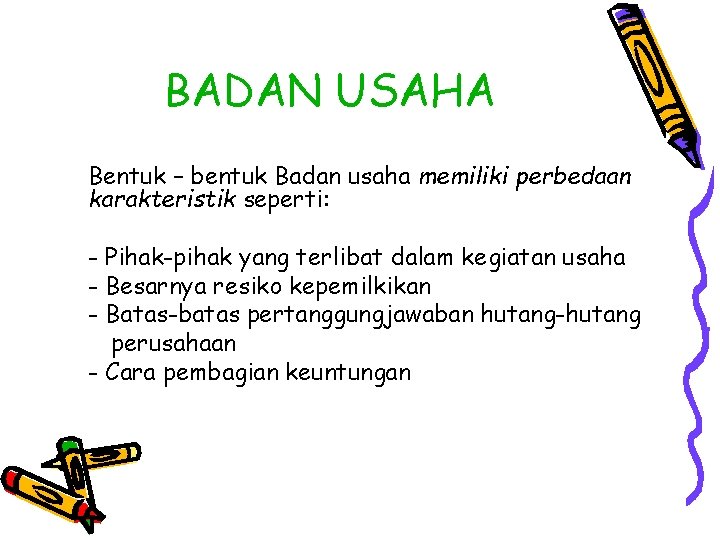 BADAN USAHA

Bentuk – bentuk Badan usaha memiliki perbedaan karakteristik seperti:

- Pihak-pihak yang terlibat dalam kegiatan usaha
- Besarnya resiko kepemilkikan
- Batas-batas pertanggungjawaban hutang-hutang perusahaan
- Cara pembagian keuntungan